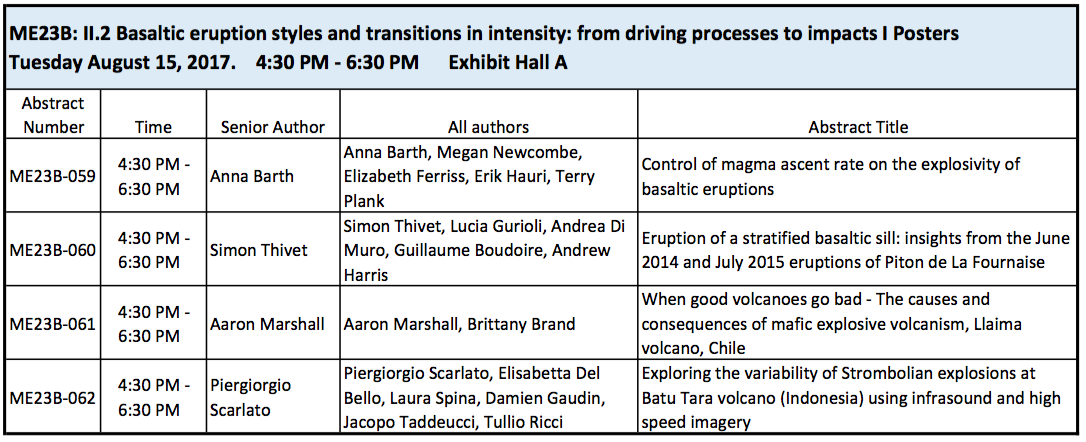 ME23B: II.2 Basaltic eruption styles and transitions in intensity: from driving processes to impacts I Posters
Tuesday August 15, 2017. 4:30 PM - 6:30 PM Exhibit Hall A

| Abstract Number | Time | Senior Author | All authors | Abstract Title |
|---|---|---|---|---|
| ME23B-059 | 4:30 PM - 6:30 PM | Anna Barth | Anna Barth, Megan Newcombe, Elizabeth Ferriss, Erik Hauri, Terry Plank | Control of magma ascent rate on the explosivity of basaltic eruptions |
| ME23B-060 | 4:30 PM - 6:30 PM | Simon Thivet | Simon Thivet, Lucia Gurioli, Andrea Di Muro, Guillaume Boudoire, Andrew Harris | Eruption of a stratified basaltic sill: insights from the June 2014 and July 2015 eruptions of Piton de La Fournaise |
| ME23B-061 | 4:30 PM - 6:30 PM | Aaron Marshall | Aaron Marshall, Brittany Brand | When good volcanoes go bad - The causes and consequences of mafic explosive volcanism, Llaima volcano, Chile |
| ME23B-062 | 4:30 PM - 6:30 PM | Piergiorgio Scarlato | Piergiorgio Scarlato, Elisabetta Del Bello, Laura Spina, Damien Gaudin, Jacopo Taddeucci, Tullio Ricci | Exploring the variability of Strombolian explosions at Batu Tara volcano (Indonesia) using infrasound and high speed imagery |